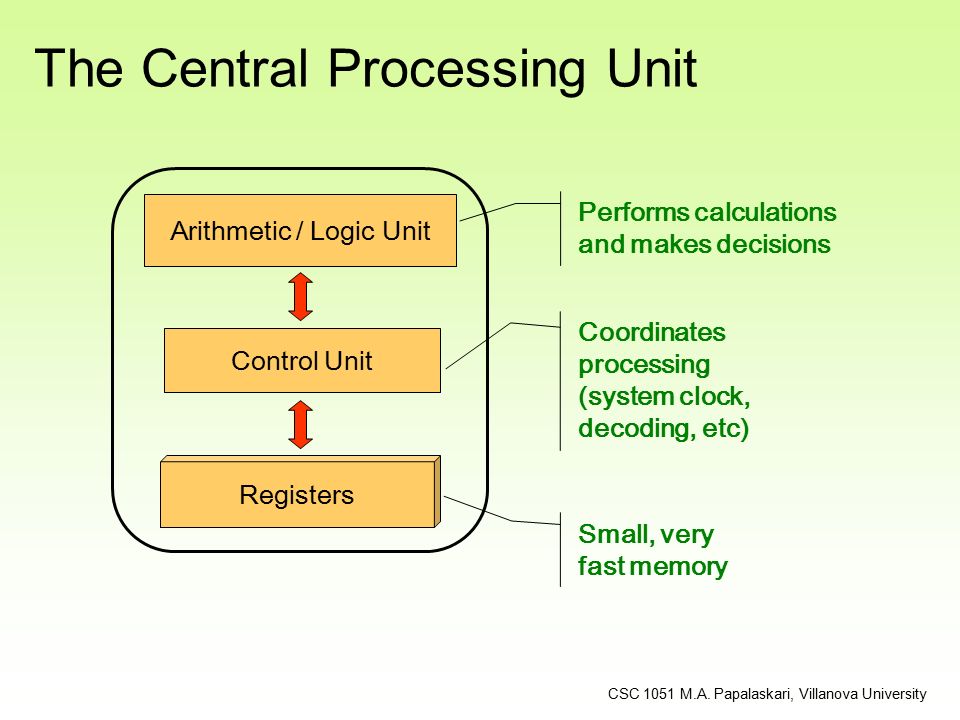 The Central Processing Unit

Arithmetic / Logic Unit

Control Unit

Registers

Performs calculations and makes decisions

Coordinates processing (system clock, decoding, etc)

Small, very fast memory

CSC 1051 M.A. Papalaskari, Villanova University